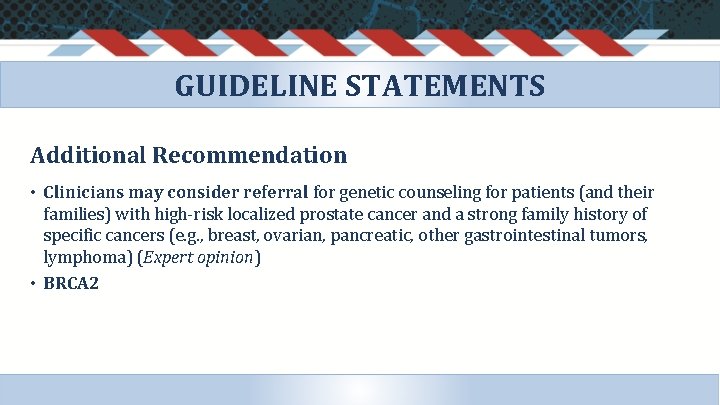 GUIDELINE STATEMENTS

Additional Recommendation

• Clinicians may consider referral for genetic counseling for patients (and their families) with high-risk localized prostate cancer and a strong family history of specific cancers (e.g., breast, ovarian, pancreatic, other gastrointestinal tumors, lymphoma) (Expert opinion)

• BRCA2